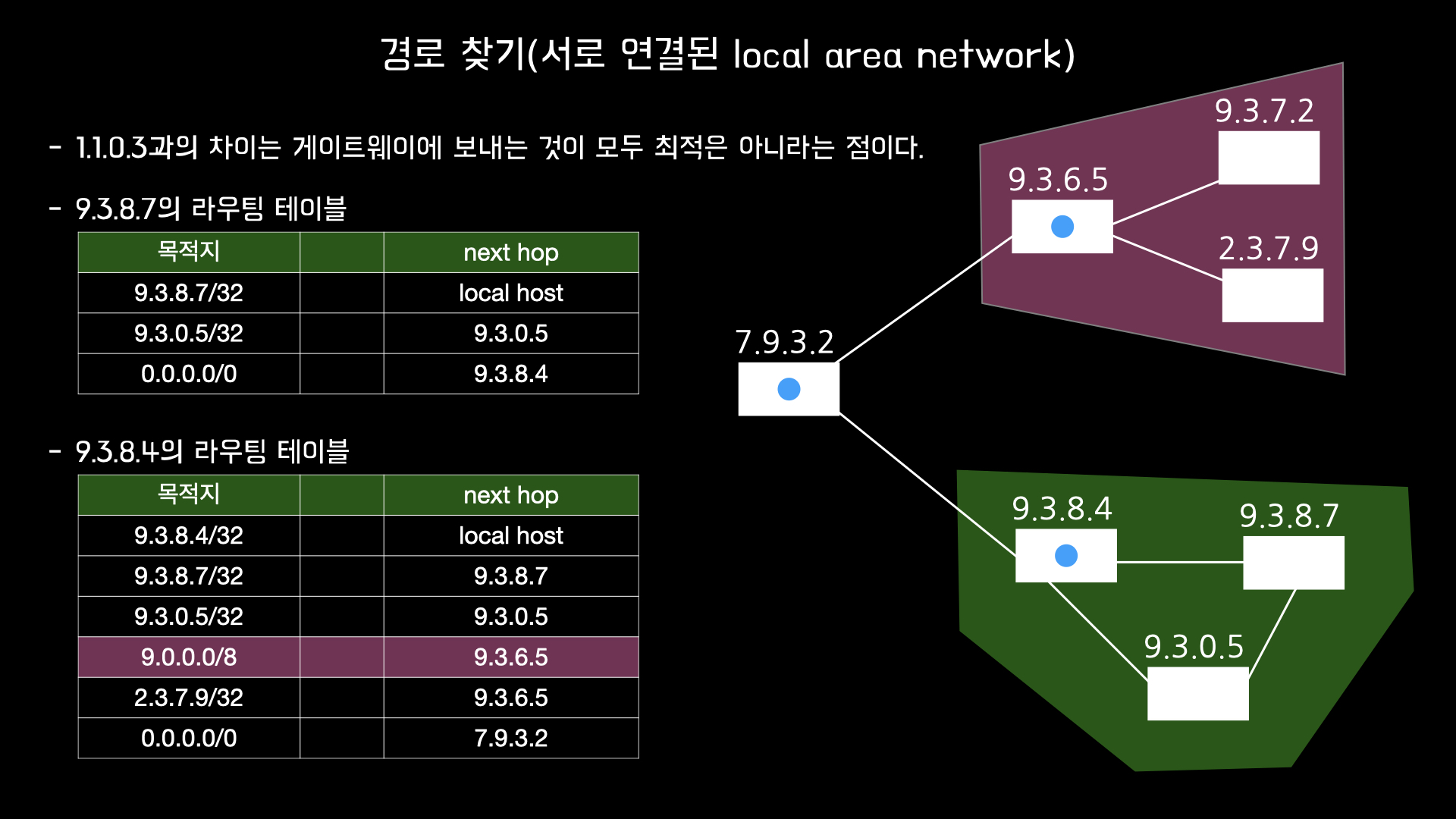 경로 찾기(서로 연결된 local area network)

- 1.1.0.3과의 차이는 게이트웨이에 보내는 것이 모두 최적은 아니라는 점이다.

- 9.3.8.7의 라우팅 테이블

| 목적지 | | next hop |
|---|---|---|
| 9.3.8.7/32 | | local host |
| 9.3.0.5/32 | | 9.3.0.5 |
| 0.0.0.0/0 | | 9.3.8.4 |

- 9.3.8.4의 라우팅 테이블

| 목적지 | | next hop |
|---|---|---|
| 9.3.8.4/32 | | local host |
| 9.3.8.7/32 | | 9.3.8.7 |
| 9.3.0.5/32 | | 9.3.0.5 |
| 9.0.0.0/8 | | 9.3.6.5 |
| 2.3.7.9/32 | | 9.3.6.5 |
| 0.0.0.0/0 | | 7.9.3.2 |

9.3.7.2
9.3.6.5
2.3.7.9
7.9.3.2
9.3.8.4
9.3.8.7
9.3.0.5